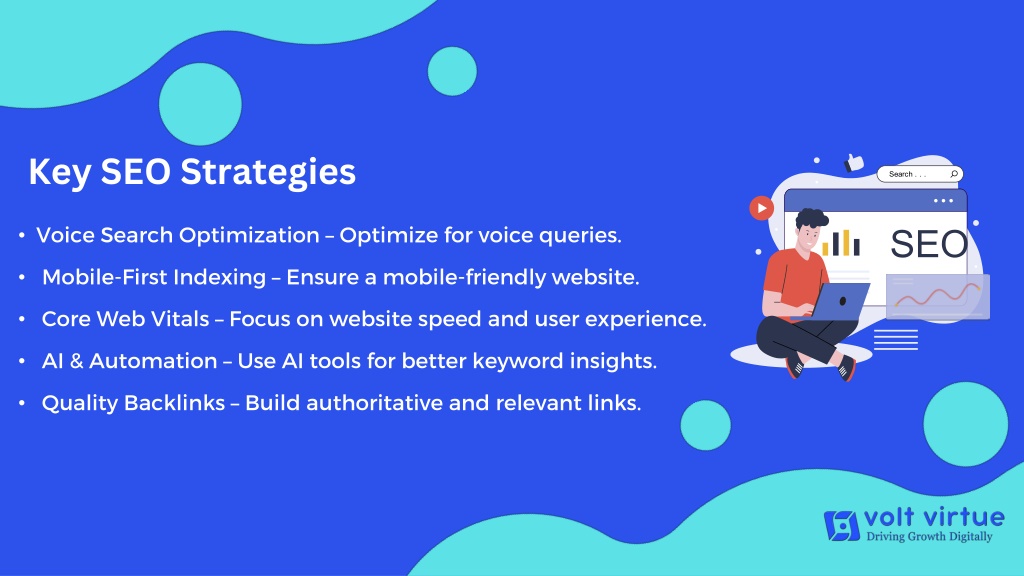 Key SEO Strategies

• Voice Search Optimization – Optimize for voice queries.
• Mobile-First Indexing – Ensure a mobile-friendly website.
• Core Web Vitals – Focus on website speed and user experience.
• AI & Automation – Use AI tools for better keyword insights.
• Quality Backlinks – Build authoritative and relevant links.

Search . . .

SEO

volt virtue
Driving Growth Digitally